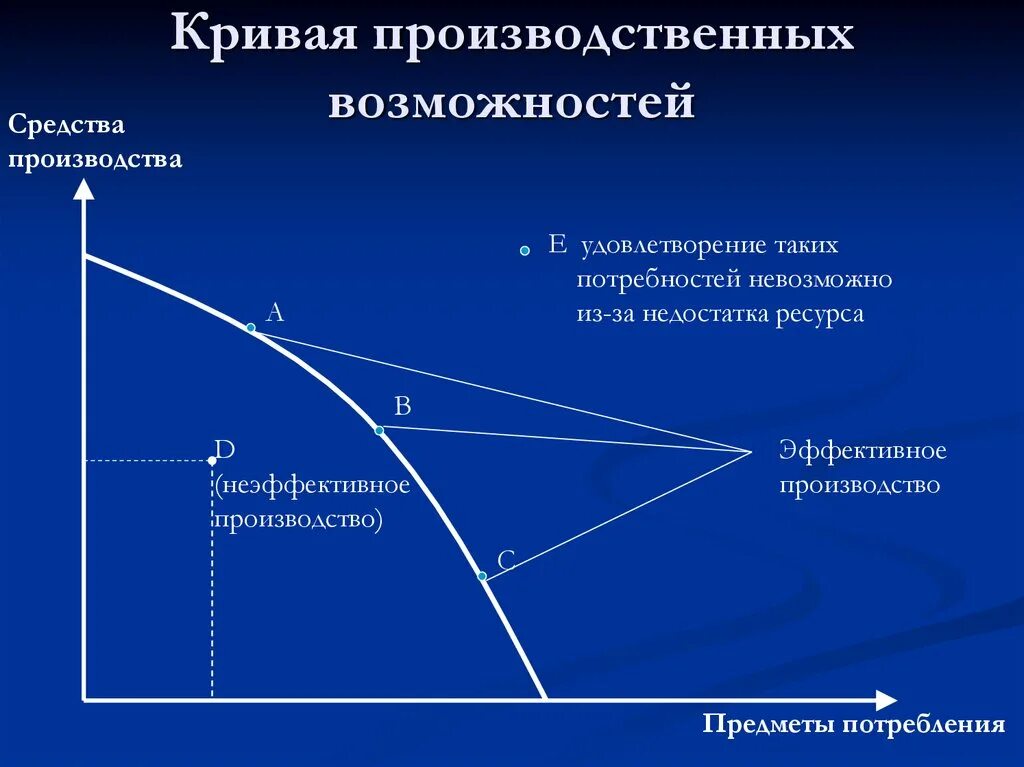 Кривая производственных возможностей

Средства производства

E удовлетворение таких потребностей невозможно из-за недостатка ресурса

A

B

D
(неэффективное производство)

Эффективное производство

C

Предметы потребления